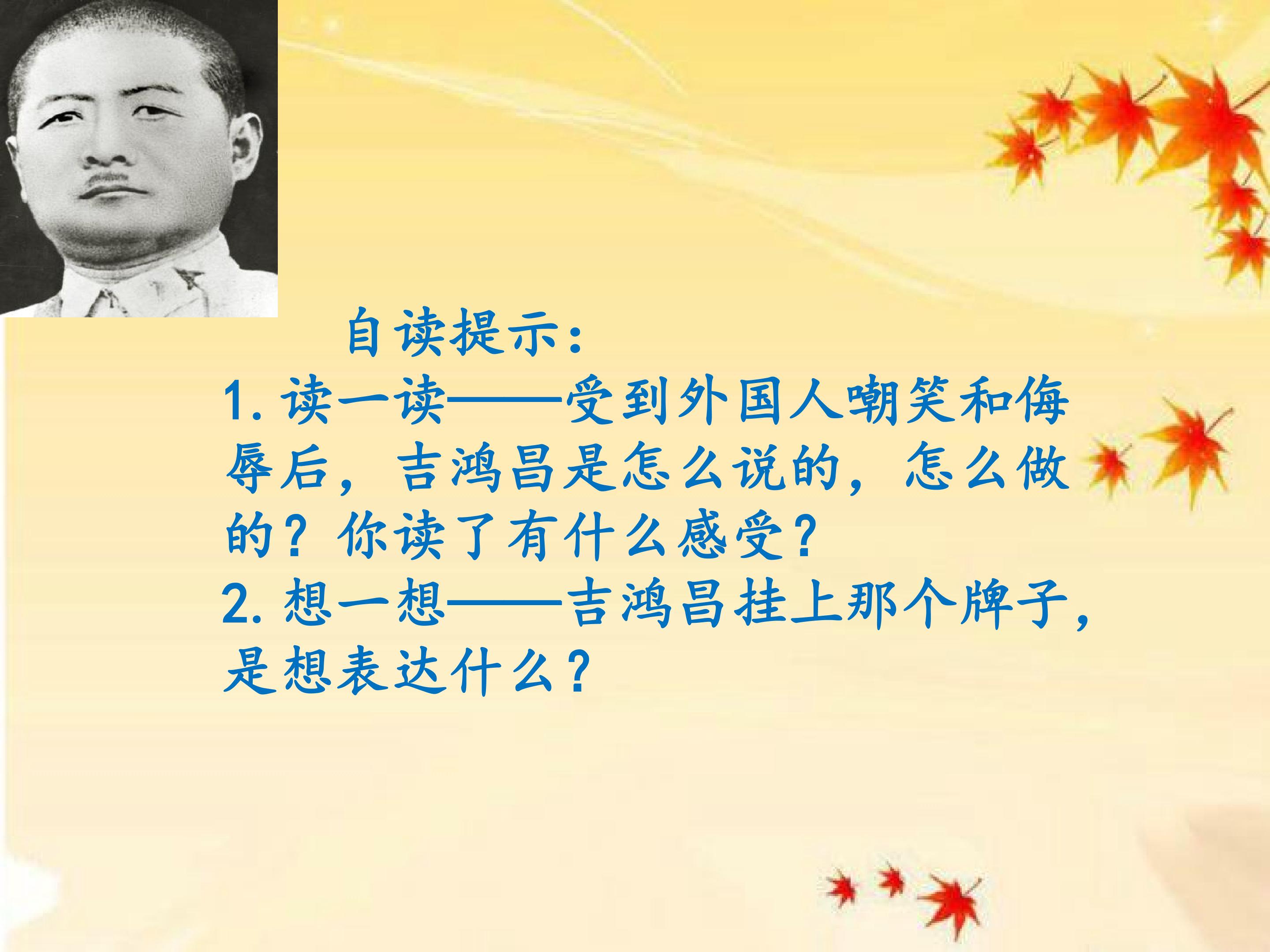 自读提示：

1. 读一读——受到外国人嘲笑和侮辱后，吉鸿昌是怎么说的，怎么做的？你读了有什么感受？

2. 想一想——吉鸿昌挂上那个牌子，是想表达什么？